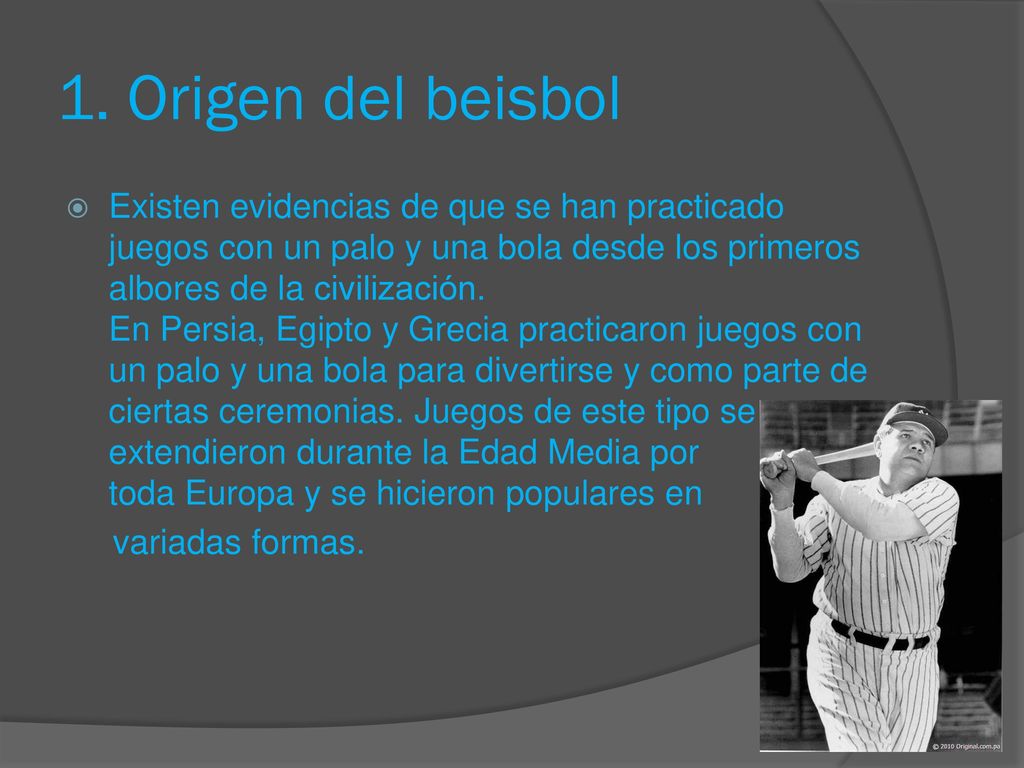 1. Origen del beisbol

Existen evidencias de que se han practicado juegos con un palo y una bola desde los primeros albores de la civilización.
En Persia, Egipto y Grecia practicaron juegos con un palo y una bola para divertirse y como parte de ciertas ceremonias. Juegos de este tipo se extendieron durante la Edad Media por toda Europa y se hicieron populares en variadas formas.

© 2010 Original.com.pa